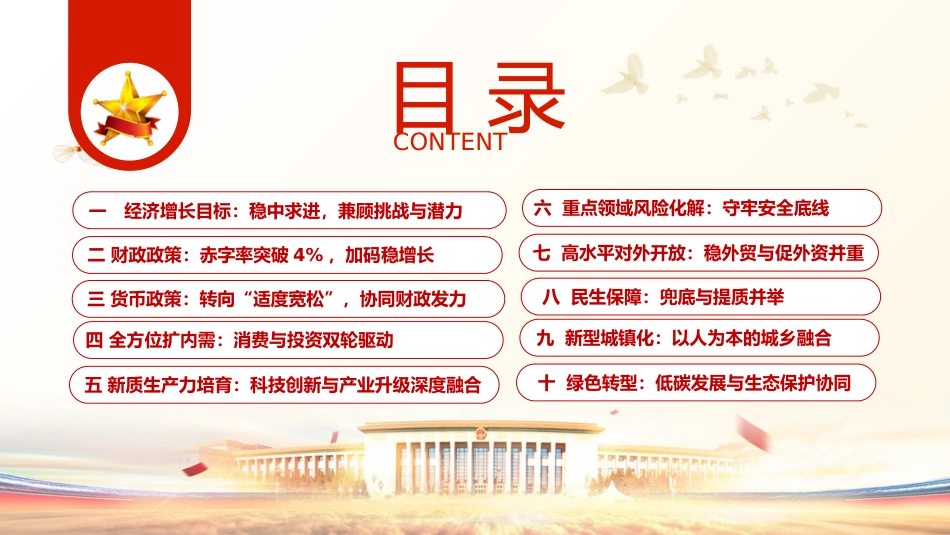 目录
CONTENT

一　经济增长目标：稳中求进，兼顾挑战与潜力

二 财政政策：赤字率突破 4%，加码稳增长

三 货币政策：转向“适度宽松”，协同财政发力

四 全方位扩内需：消费与投资双轮驱动

五 新质生产力培育：科技创新与产业升级深度融合

六 重点领域风险化解：守牢安全底线

七 高水平对外开放：稳外贸与促外资并重

八 民生保障：兜底与提质并举

九 新型城镇化：以人为本的城乡融合

十 绿色转型：低碳发展与生态保护协同